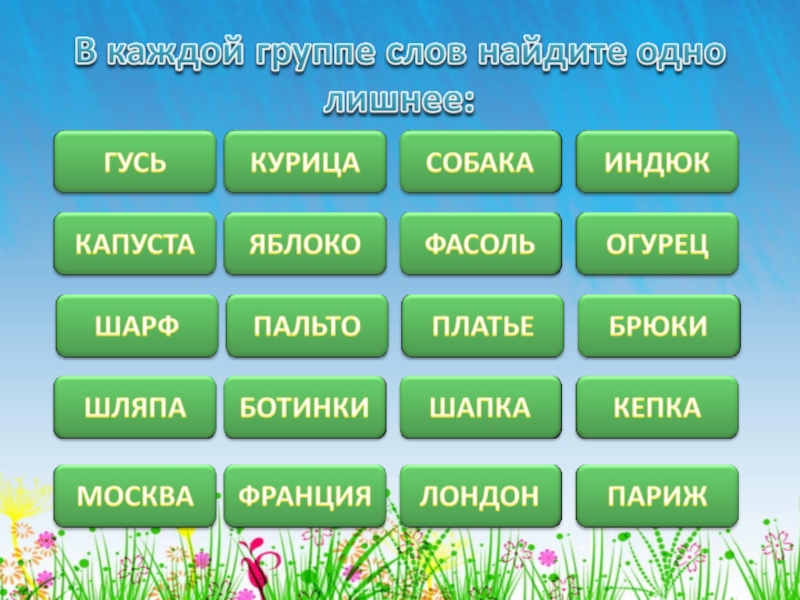 В каждой группе слов найдите одно лишнее:

ГУСЬ КУРИЦА СОБАКА ИНДЮК

КАПУСТА ЯБЛОКО ФАСОЛЬ ОГУРЕЦ

ШАРФ ПАЛЬТО ПЛАТЬЕ БРЮКИ

ШЛЯПА БОТИНКИ ШАПКА КЕПКА

МОСКВА ФРАНЦИЯ ЛОНДОН ПАРИЖ